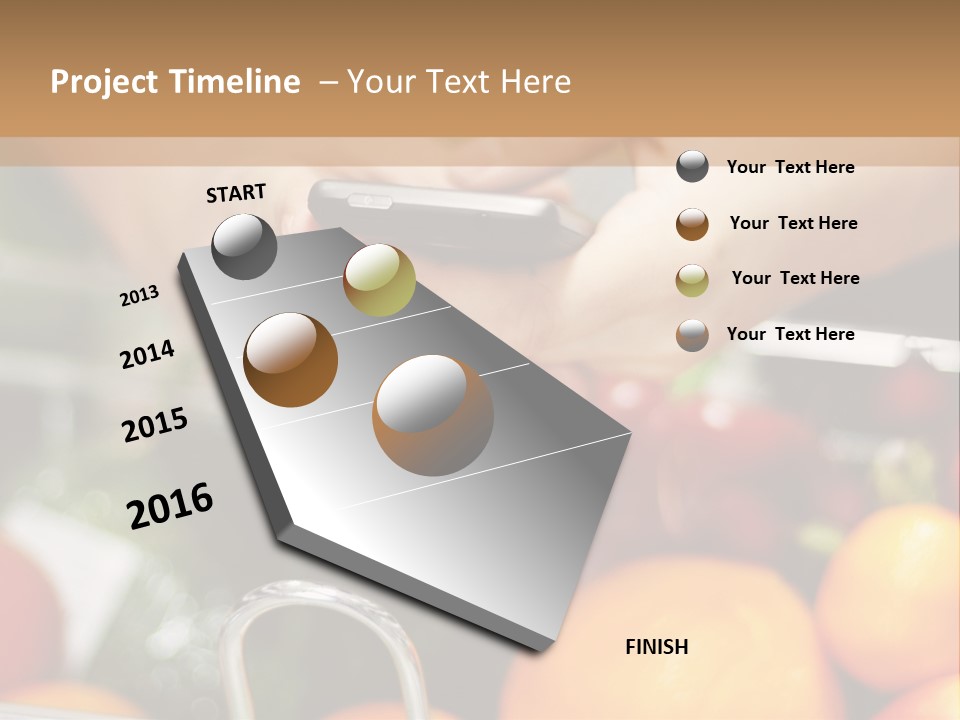 Project Timeline – Your Text Here

START

2013

2014

2015

2016

FINISH

Your Text Here

Your Text Here

Your Text Here

Your Text Here